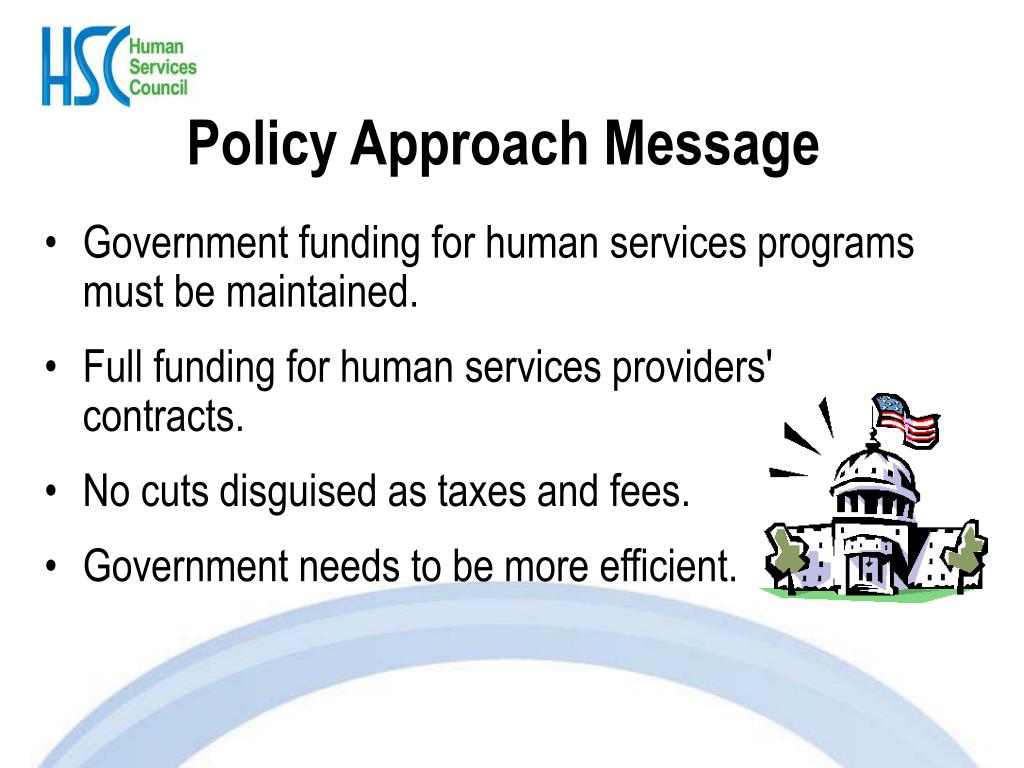 HSC Human Services Council

Policy Approach Message

• Government funding for human services programs must be maintained.

• Full funding for human services providers' contracts.

• No cuts disguised as taxes and fees.

• Government needs to be more efficient.